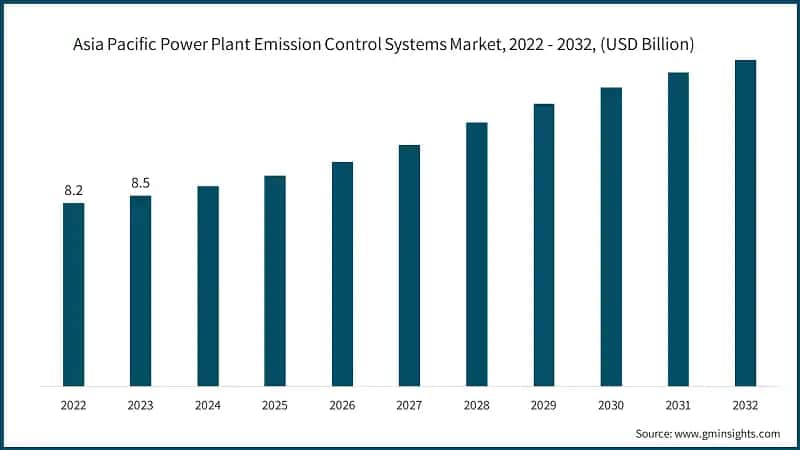 Asia Pacific Power Plant Emission Control Systems Market, 2022 - 2032, (USD Billion)

8.2
8.5

2022
2023
2024
2025
2026
2027
2028
2029
2030
2031
2032

Source: www.gminsights.com